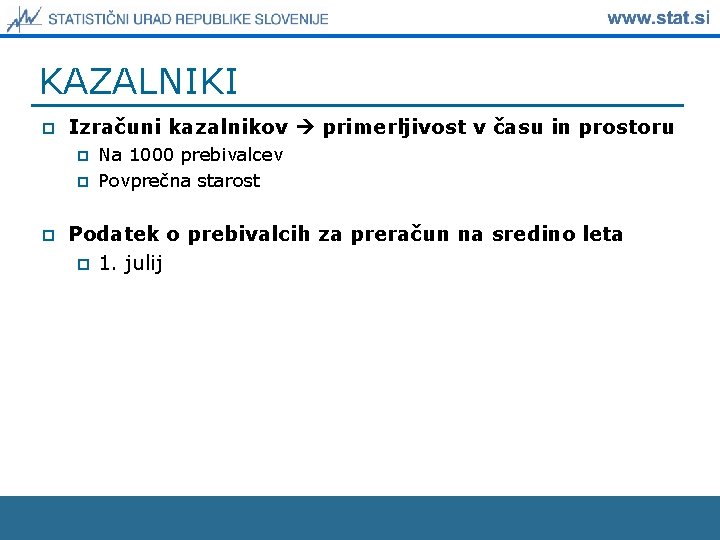 STATISTIČNI URAD REPUBLIKE SLOVENIJE

www.stat.si

KAZALNIKI

Izračuni kazalnikov → primerljivost v času in prostoru

Na 1000 prebivalcev

Povprečna starost

Podatek o prebivalcih za preračun na sredino leta

1. julij